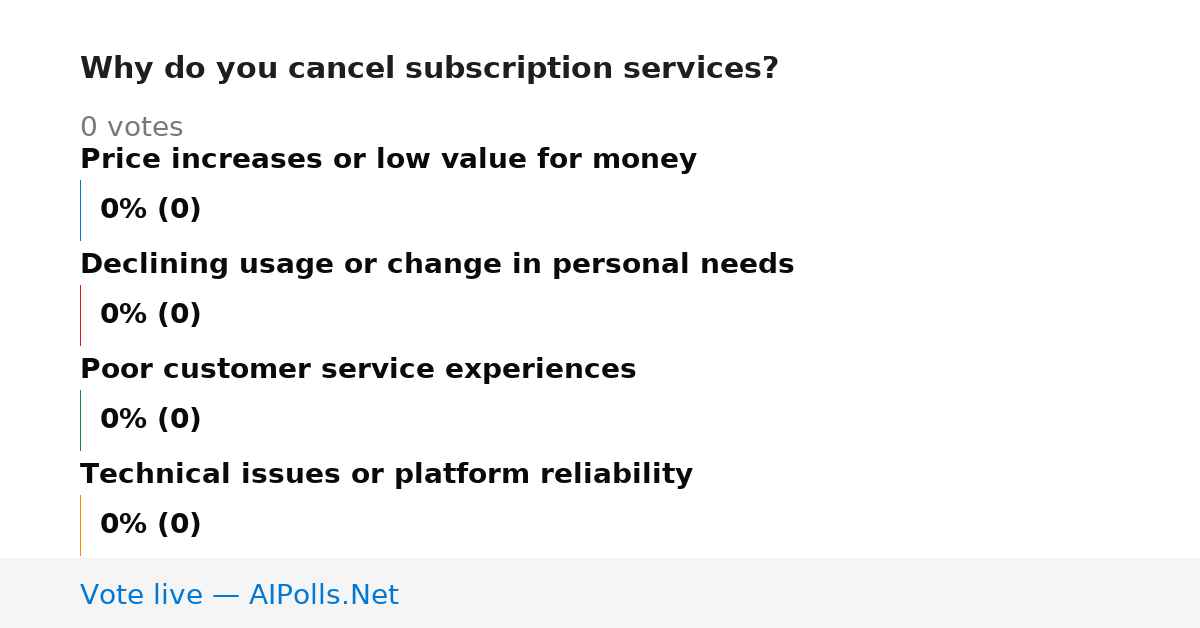 Why do you cancel subscription services?

0 votes

Price increases or low value for money

0% (0)

Declining usage or change in personal needs

0% (0)

Poor customer service experiences

0% (0)

Technical issues or platform reliability

0% (0)

Vote live — AIPolls.Net